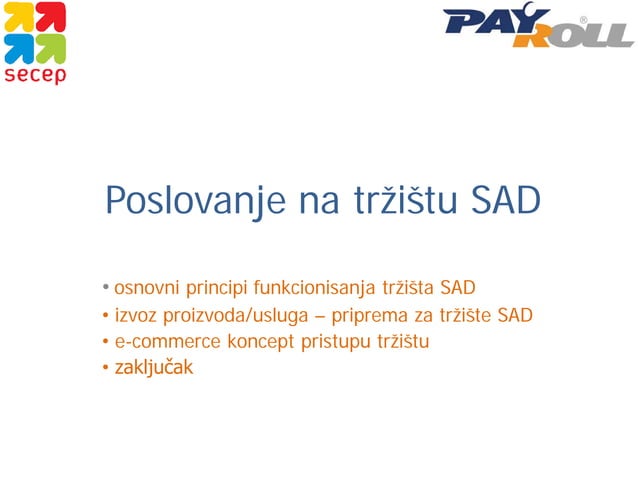 secep

PAYROLL®

Poslovanje na tržištu SAD

• osnovni principi funkcionisanja tržišta SAD
• izvoz proizvoda/usluga – priprema za tržište SAD
• e-commerce koncept pristupu tržištu
• zaključak